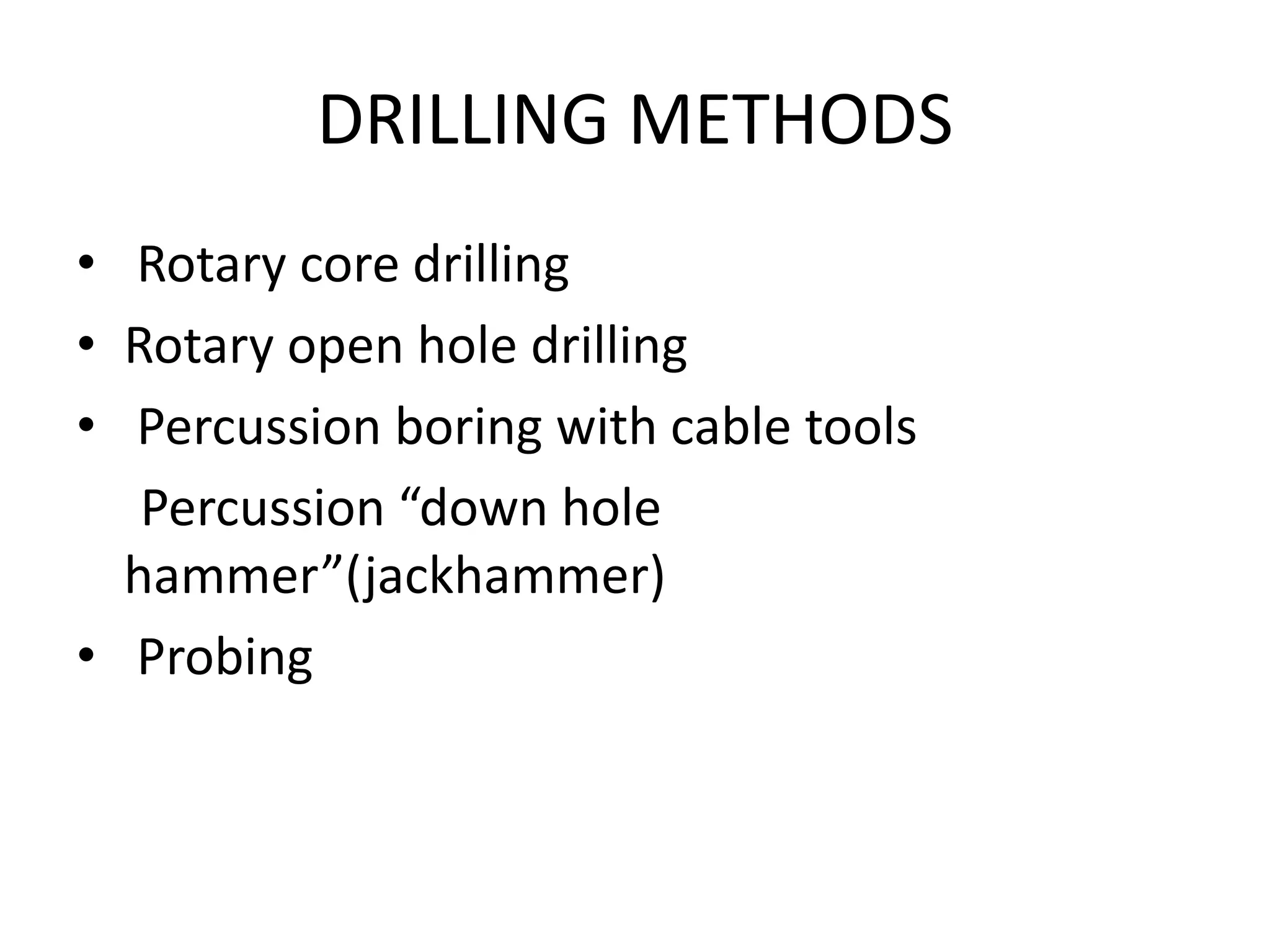 DRILLING METHODS

• Rotary core drilling
• Rotary open hole drilling
• Percussion boring with cable tools
Percussion “down hole hammer”(jackhammer)
• Probing